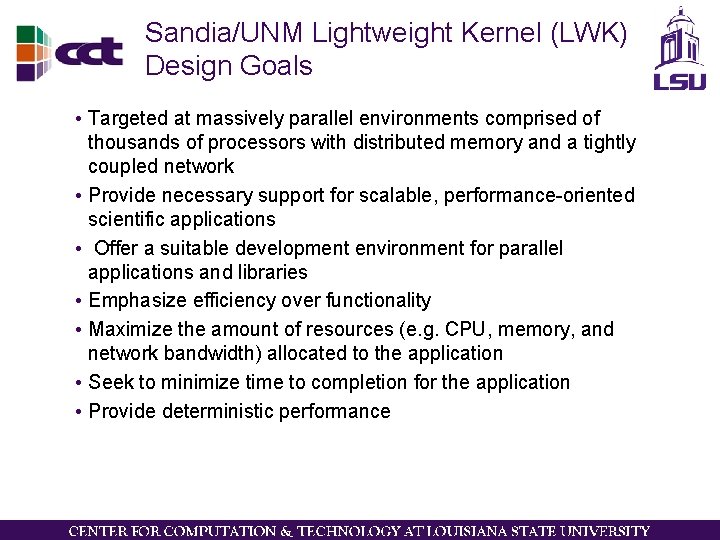 cct

Sandia/UNM Lightweight Kernel (LWK) Design Goals

LSU

• Targeted at massively parallel environments comprised of thousands of processors with distributed memory and a tightly coupled network
• Provide necessary support for scalable, performance-oriented scientific applications
• Offer a suitable development environment for parallel applications and libraries
• Emphasize efficiency over functionality
• Maximize the amount of resources (e.g. CPU, memory, and network bandwidth) allocated to the application
• Seek to minimize time to completion for the application
• Provide deterministic performance

CENTER FOR COMPUTATION & TECHNOLOGY AT LOUISIANA STATE UNIVERSITY